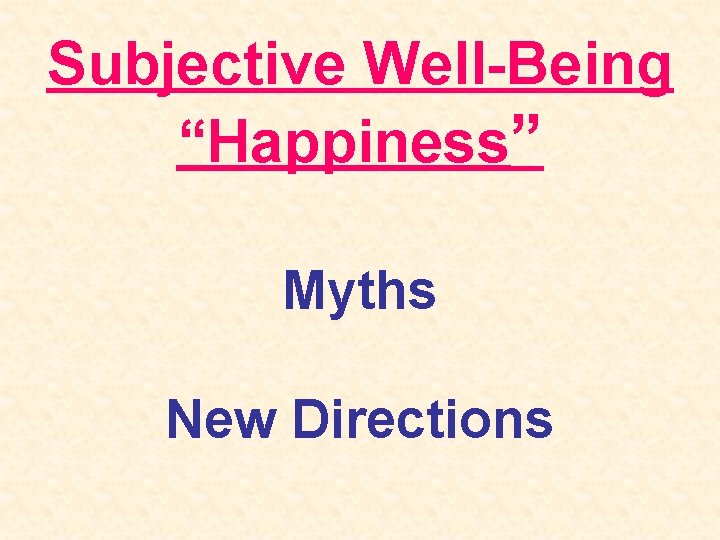 Subjective Well-Being
“Happiness”

Myths

New Directions